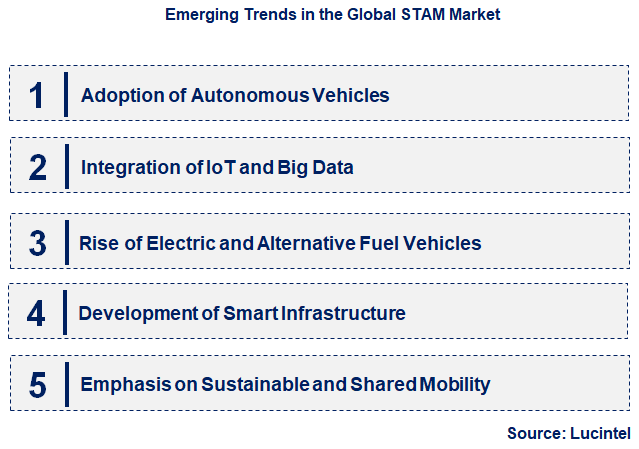 Emerging Trends in the Global STAM Market

1 Adoption of Autonomous Vehicles

2 Integration of IoT and Big Data

3 Rise of Electric and Alternative Fuel Vehicles

4 Development of Smart Infrastructure

5 Emphasis on Sustainable and Shared Mobility

Source: Lucintel